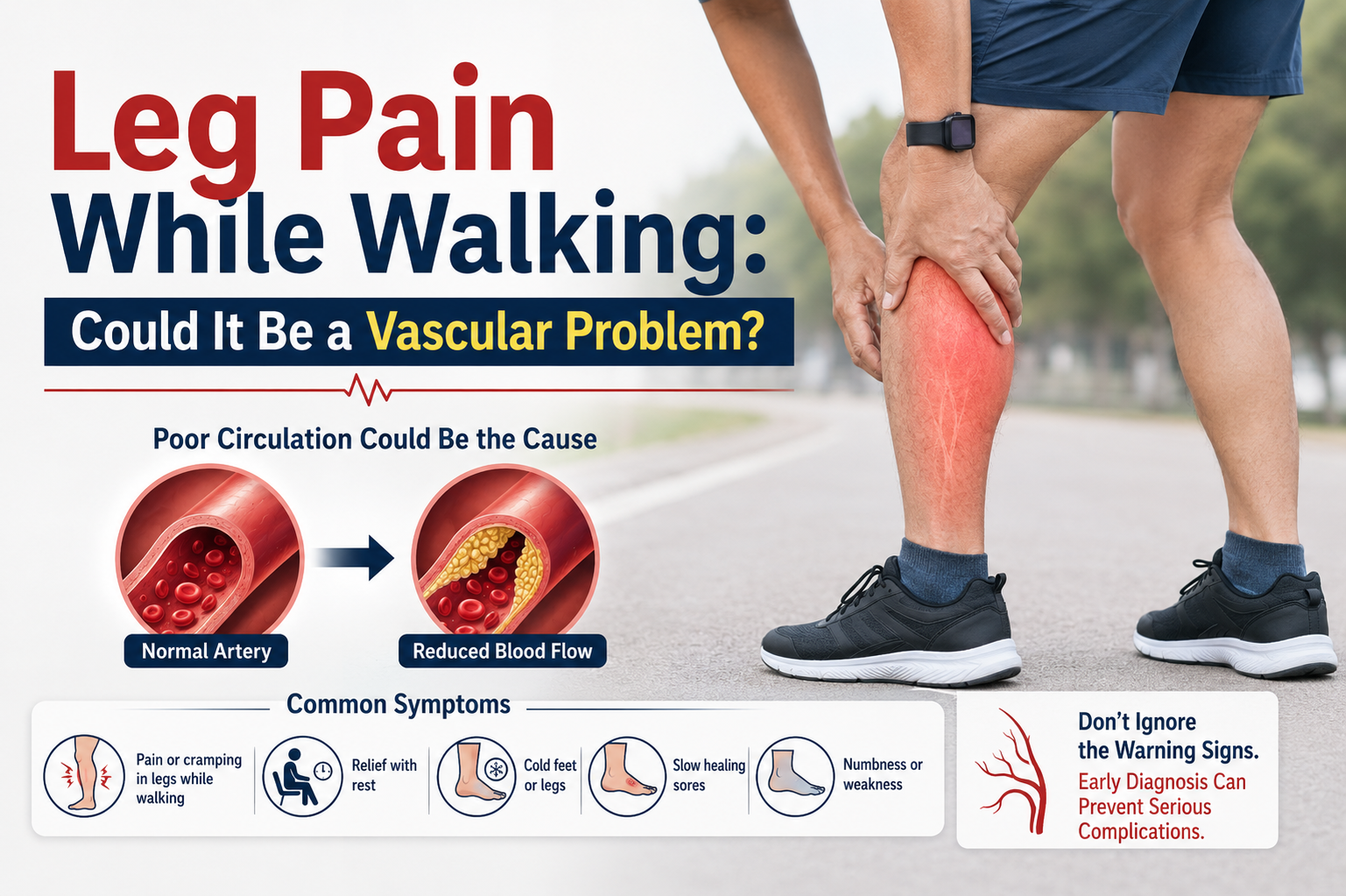 Leg Pain
While Walking:
Could It Be a Vascular Problem?

Poor Circulation Could Be the Cause

Normal Artery

Reduced Blood Flow

Common Symptoms

Pain or cramping in legs while walking

Relief with rest

Cold feet or legs

Slow healing sores

Numbness or weakness

Don't Ignore the Warning Signs.
Early Diagnosis Can Prevent Serious Complications.